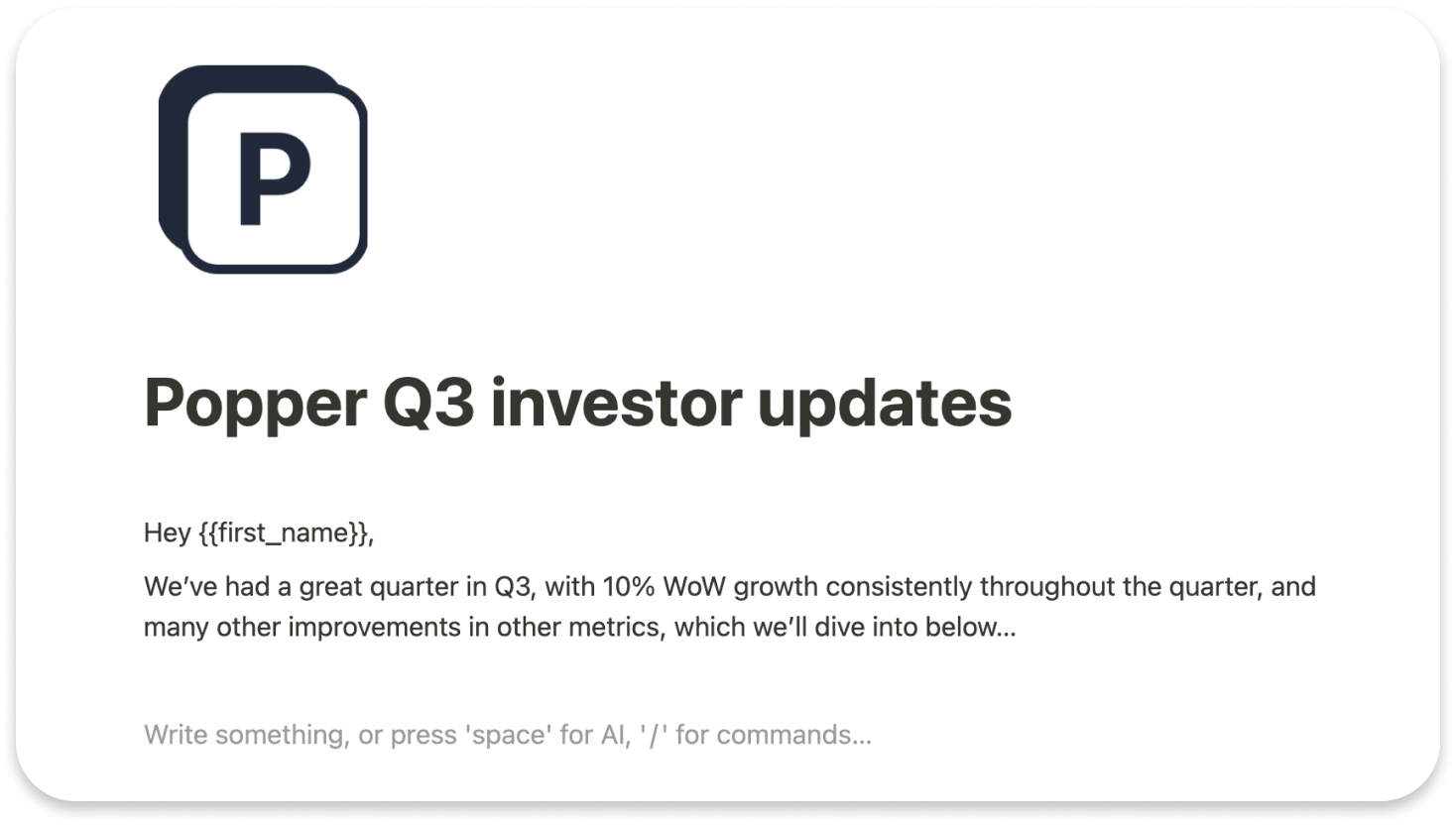 P

Popper Q3 investor updates

Hey {{first_name}},

We've had a great quarter in Q3, with 10% WoW growth consistently throughout the quarter, and many other improvements in other metrics, which we'll dive into below...

Write something, or press 'space' for AI, '/' for commands...